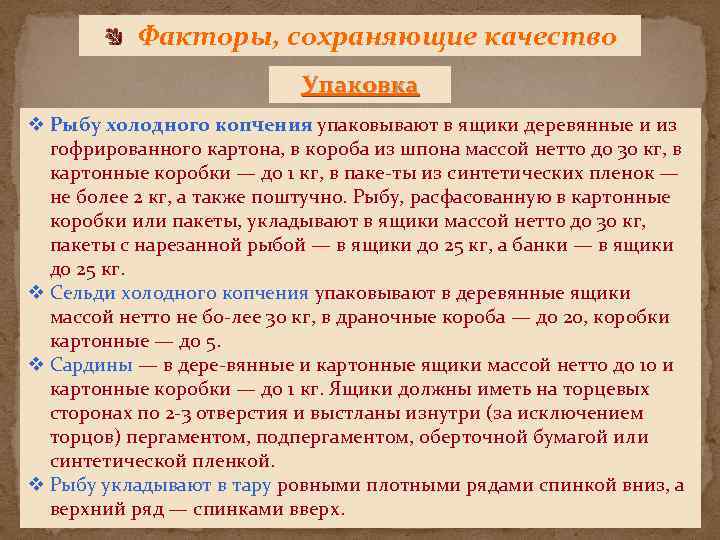 Факторы, сохраняющие качество

Упаковка

❖ Рыбу холодного копчения упаковывают в ящики деревянные и из гофрированного картона, в короба из шпона массой нетто до 30 кг, в картонные коробки — до 1 кг, в паке-ты из синтетических пленок — не более 2 кг, а также поштучно. Рыбу, расфасованную в картонные коробки или пакеты, укладывают в ящики массой нетто до 30 кг, пакеты с нарезанной рыбой — в ящики до 25 кг, а банки — в ящики до 25 кг.

❖ Сельди холодного копчения упаковывают в деревянные ящики массой нетто не бо-лее 30 кг, в драночные короба — до 20, коробки картонные — до 5.

❖ Сардины — в дере-вянные и картонные ящики массой нетто до 10 и картонные коробки — до 1 кг. Ящики должны иметь на торцевых сторонах по 2-3 отверстия и выстланы изнутри (за исключением торцов) пергаментом, подпергаментом, оберточной бумагой или синтетической пленкой.

❖ Рыбу укладывают в тару ровными плотными рядами спинкой вниз, а верхний ряд — спинками вверх.